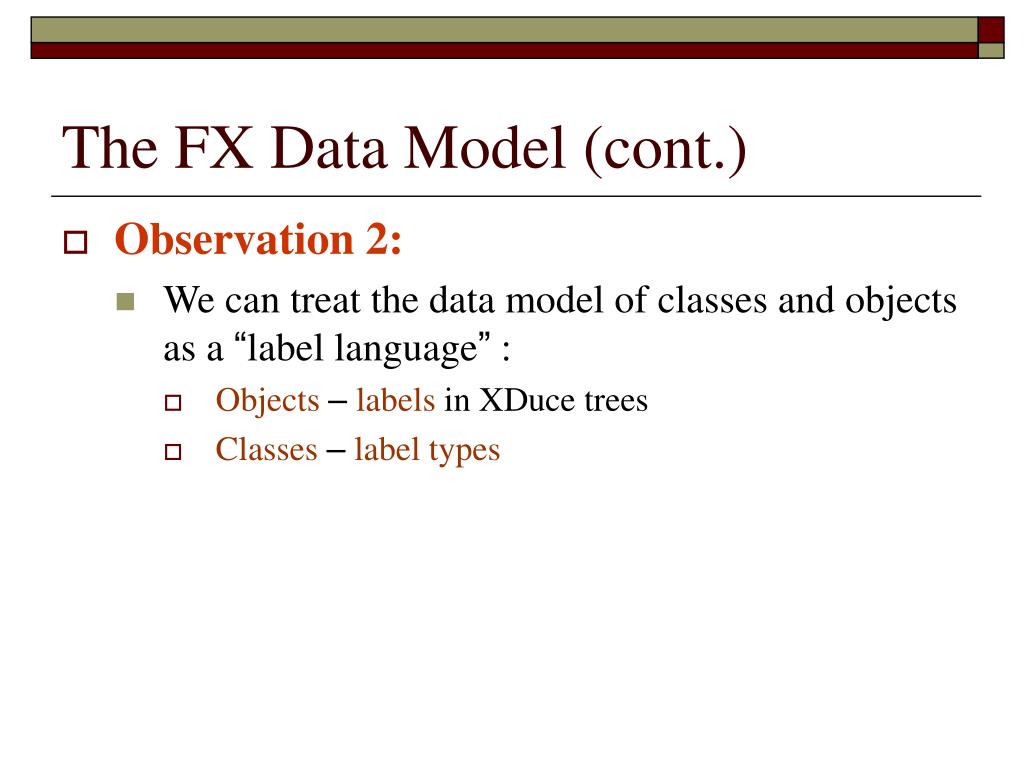 The FX Data Model (cont.)

Observation 2:

We can treat the data model of classes and objects as a “label language” :

Objects – labels in XDuce trees

Classes – label types